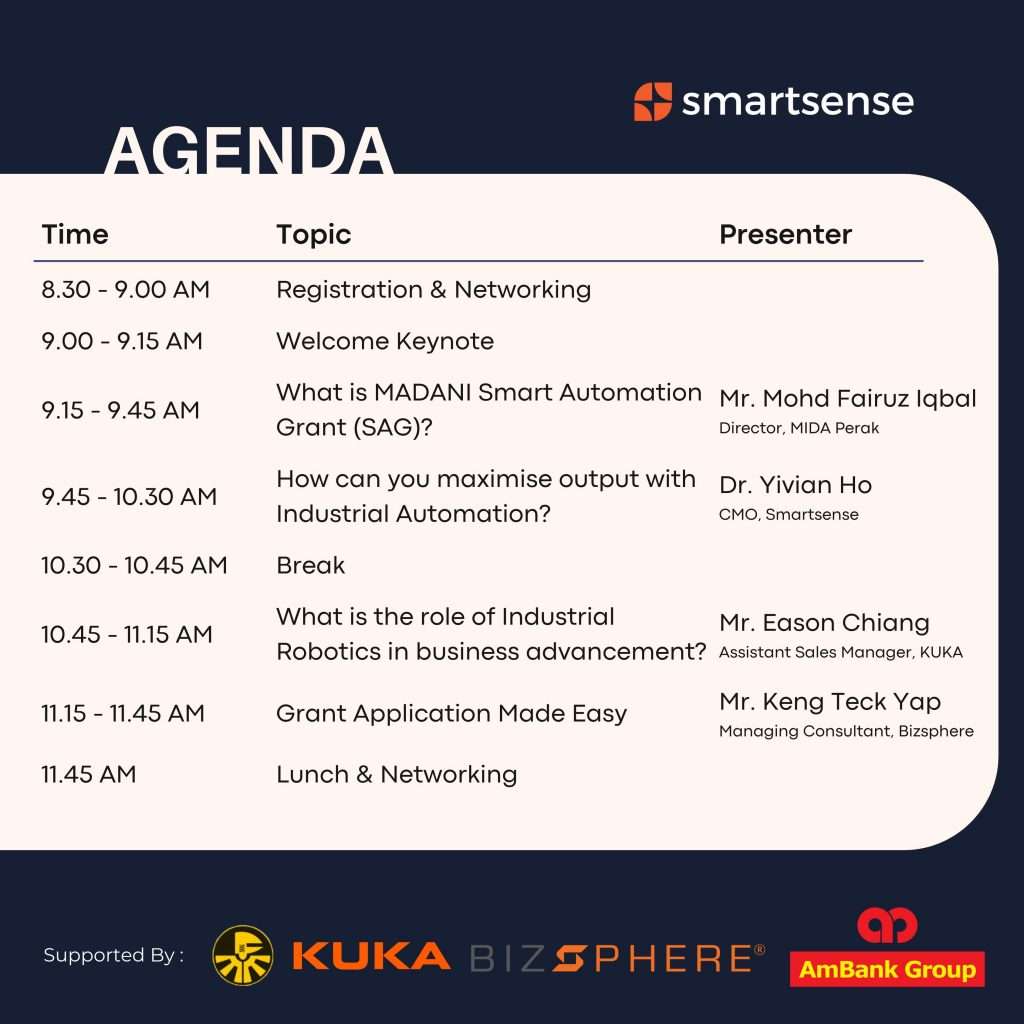 smartsense

AGENDA

| Time | Topic | Presenter |
|---|---|---|
| 8.30 - 9.00 AM | Registration & Networking | |
| 9.00 - 9.15 AM | Welcome Keynote | |
| 9.15 - 9.45 AM | What is MADANI Smart Automation Grant (SAG)? | Mr. Mohd Fairuz Iqbal Director, MIDA Perak |
| 9.45 - 10.30 AM | How can you maximise output with Industrial Automation? | Dr. Yivian Ho CMO, Smartsense |
| 10.30 - 10.45 AM | Break | |
| 10.45 - 11.15 AM | What is the role of Industrial Robotics in business advancement? | Mr. Eason Chiang Assistant Sales Manager, KUKA |
| 11.15 - 11.45 AM | Grant Application Made Easy | Mr. Keng Teck Yap Managing Consultant, Bizsphere |
| 11.45 AM | Lunch & Networking | |

Supported By : KUKA BIZSPHERE® AmBank Group